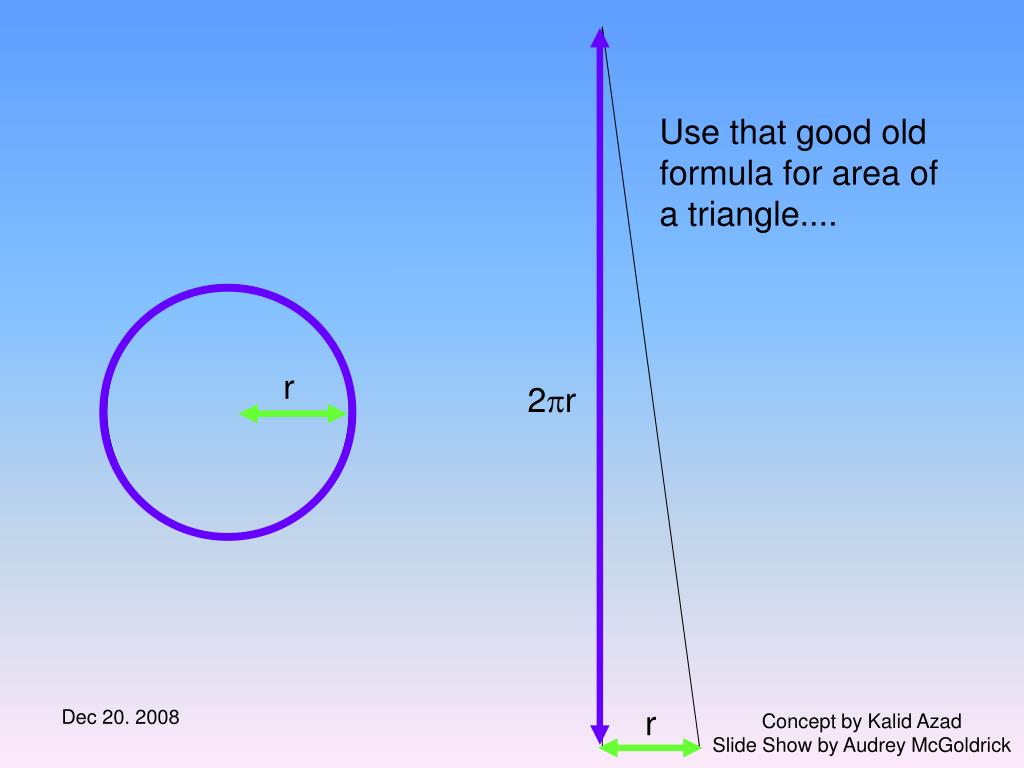 Use that good old formula for area of a triangle....

r

$2\pi r$

r

Dec 20. 2008

Concept by Kalid Azad
Slide Show by Audrey McGoldrick